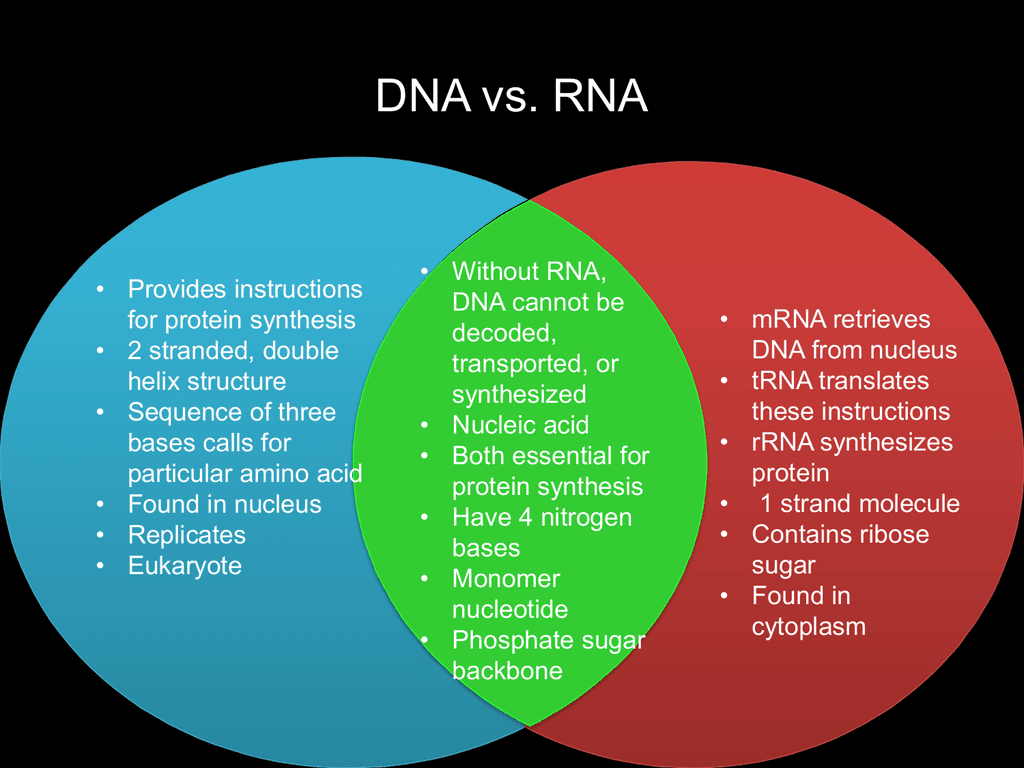 DNA vs. RNA

• Provides instructions for protein synthesis
• 2 stranded, double helix structure
• Sequence of three bases calls for particular amino acid
• Found in nucleus
• Replicates
• Eukaryote

• Without RNA, DNA cannot be decoded, transported, or synthesized
• Nucleic acid
• Both essential for protein synthesis
• Have 4 nitrogen bases
• Monomer nucleotide
• Phosphate sugar backbone

• mRNA retrieves DNA from nucleus
• tRNA translates these instructions
• rRNA synthesizes protein
• 1 strand molecule
• Contains ribose sugar
• Found in cytoplasm